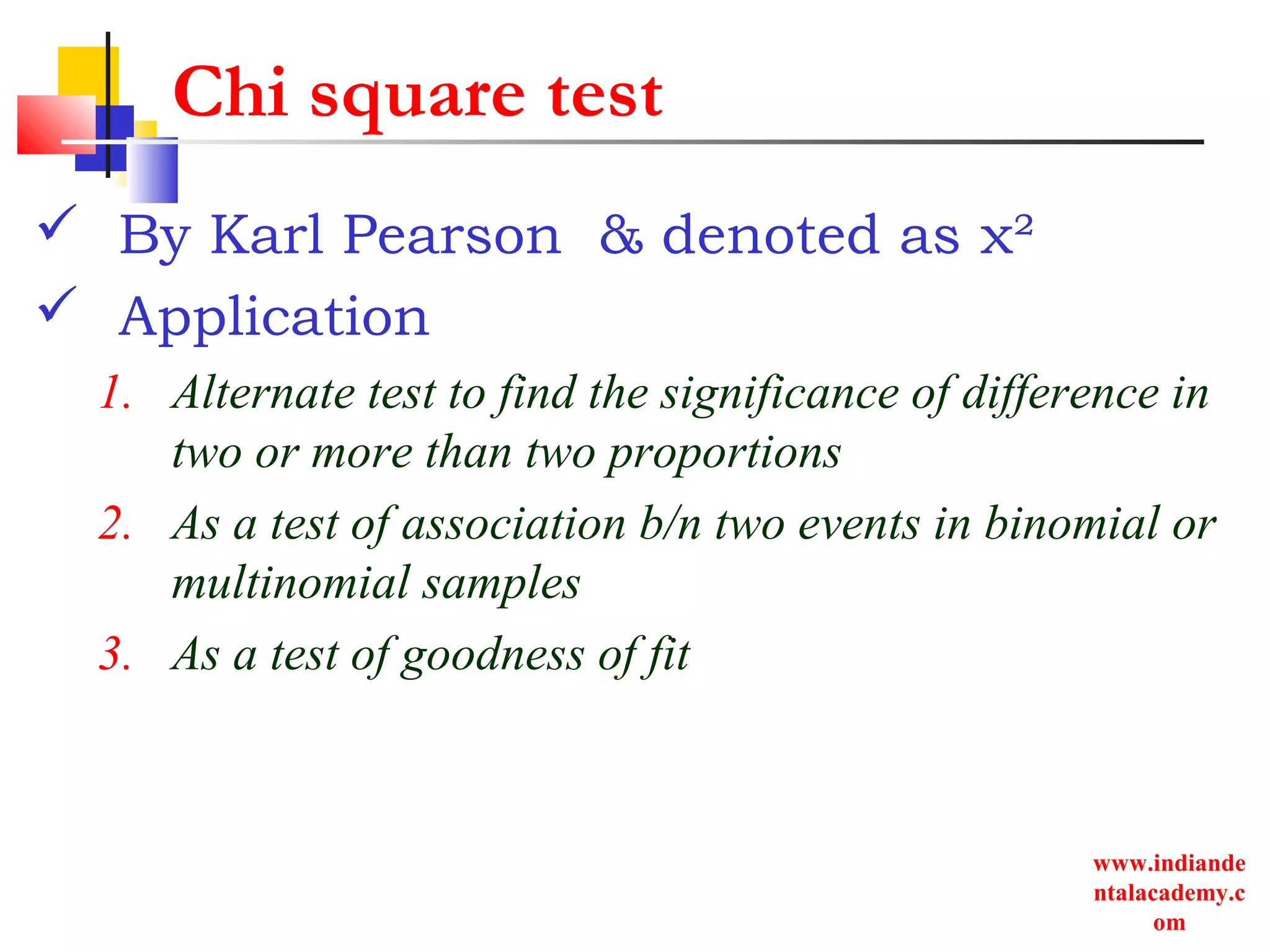 Chi square test

✓ By Karl Pearson & denoted as $x^2$

✓ Application

1. Alternate test to find the significance of difference in two or more than two proportions
2. As a test of association b/n two events in binomial or multinomial samples
3. As a test of goodness of fit

www.indiandentalacademy.com